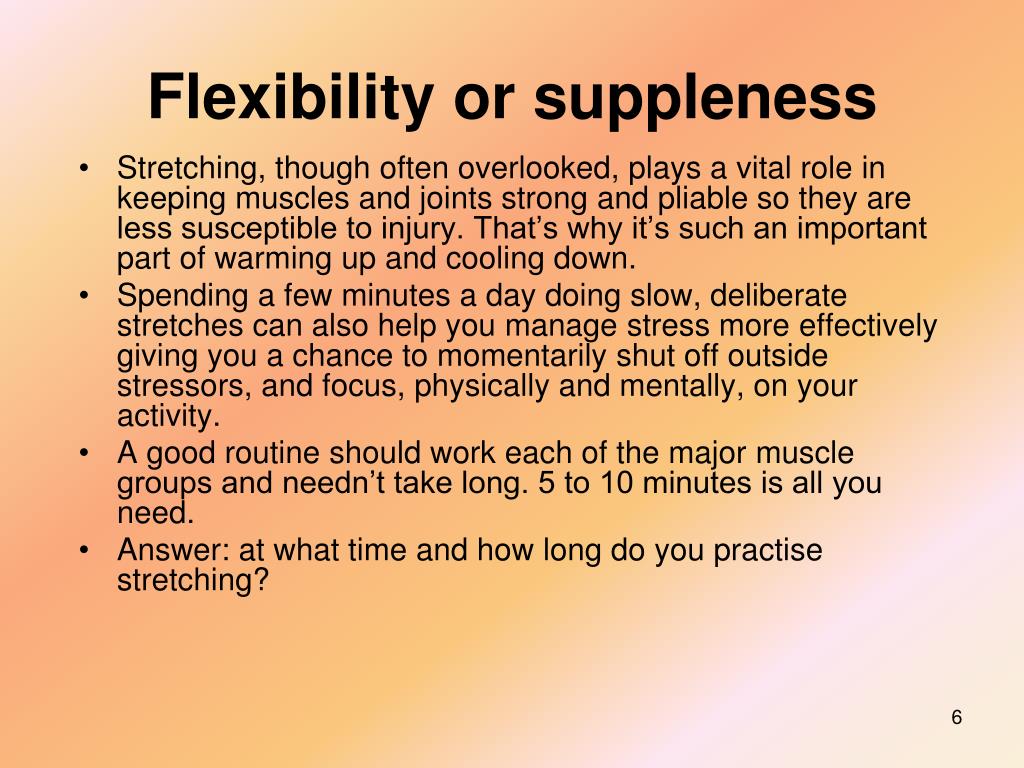 Flexibility or suppleness

• Stretching, though often overlooked, plays a vital role in keeping muscles and joints strong and pliable so they are less susceptible to injury. That’s why it’s such an important part of warming up and cooling down.
• Spending a few minutes a day doing slow, deliberate stretches can also help you manage stress more effectively giving you a chance to momentarily shut off outside stressors, and focus, physically and mentally, on your activity.
• A good routine should work each of the major muscle groups and needn’t take long. 5 to 10 minutes is all you need.
• Answer: at what time and how long do you practise stretching?

6